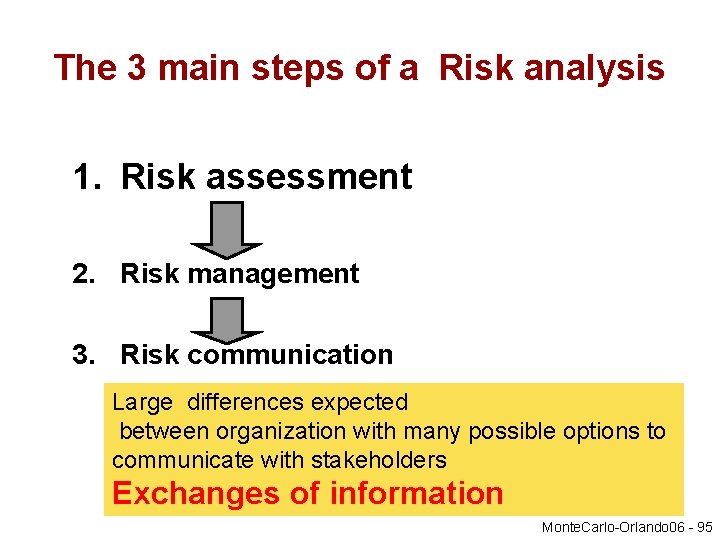 The 3 main steps of a Risk analysis

1. Risk assessment

2. Risk management

3. Risk communication

Large differences expected between organization with many possible options to communicate with stakeholders
Exchanges of information

MonteCarlo-Orlando06 - 95